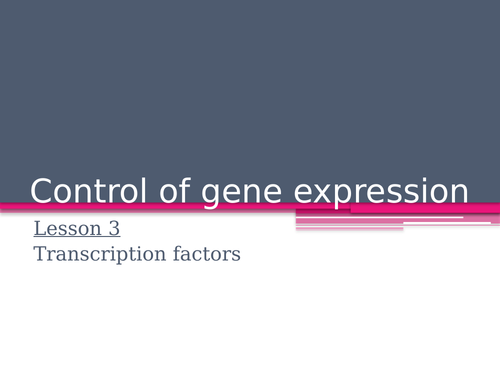 Control of gene expression

Lesson 3
Transcription factors